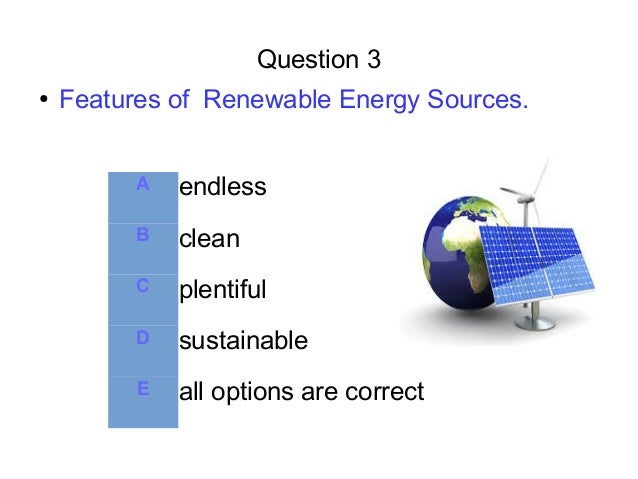 Question 3

• Features of Renewable Energy Sources.

| A | endless |
|---|---|
| B | clean |
| C | plentiful |
| D | sustainable |
| E | all options are correct |